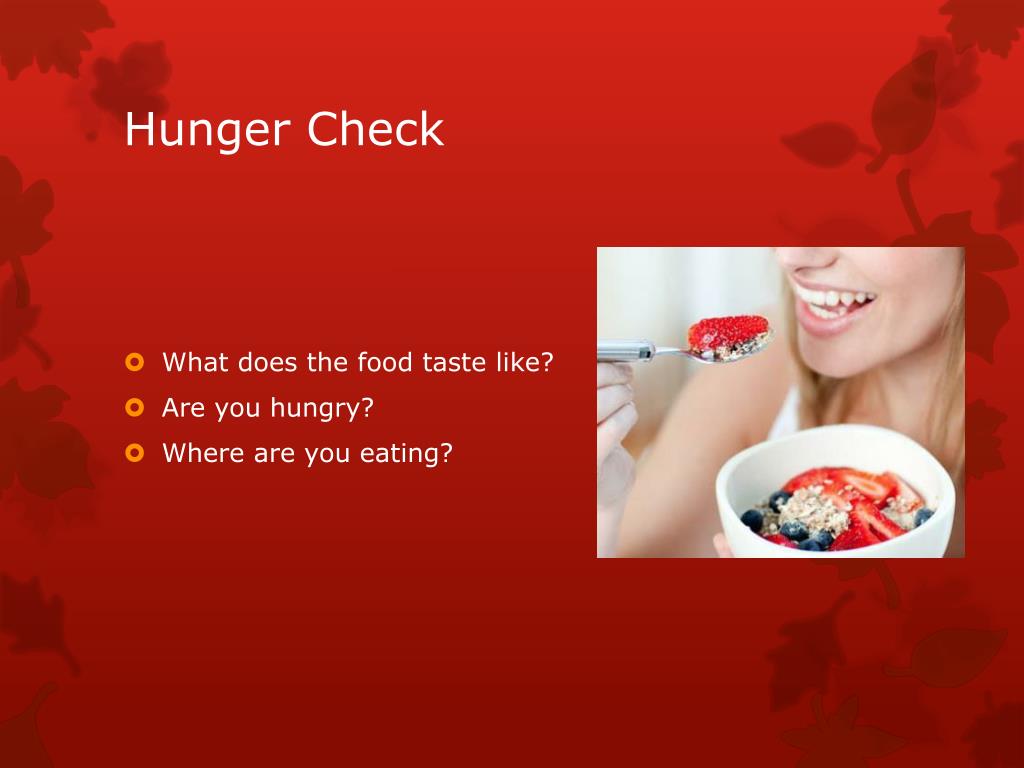 Hunger Check

What does the food taste like?
Are you hungry?
Where are you eating?